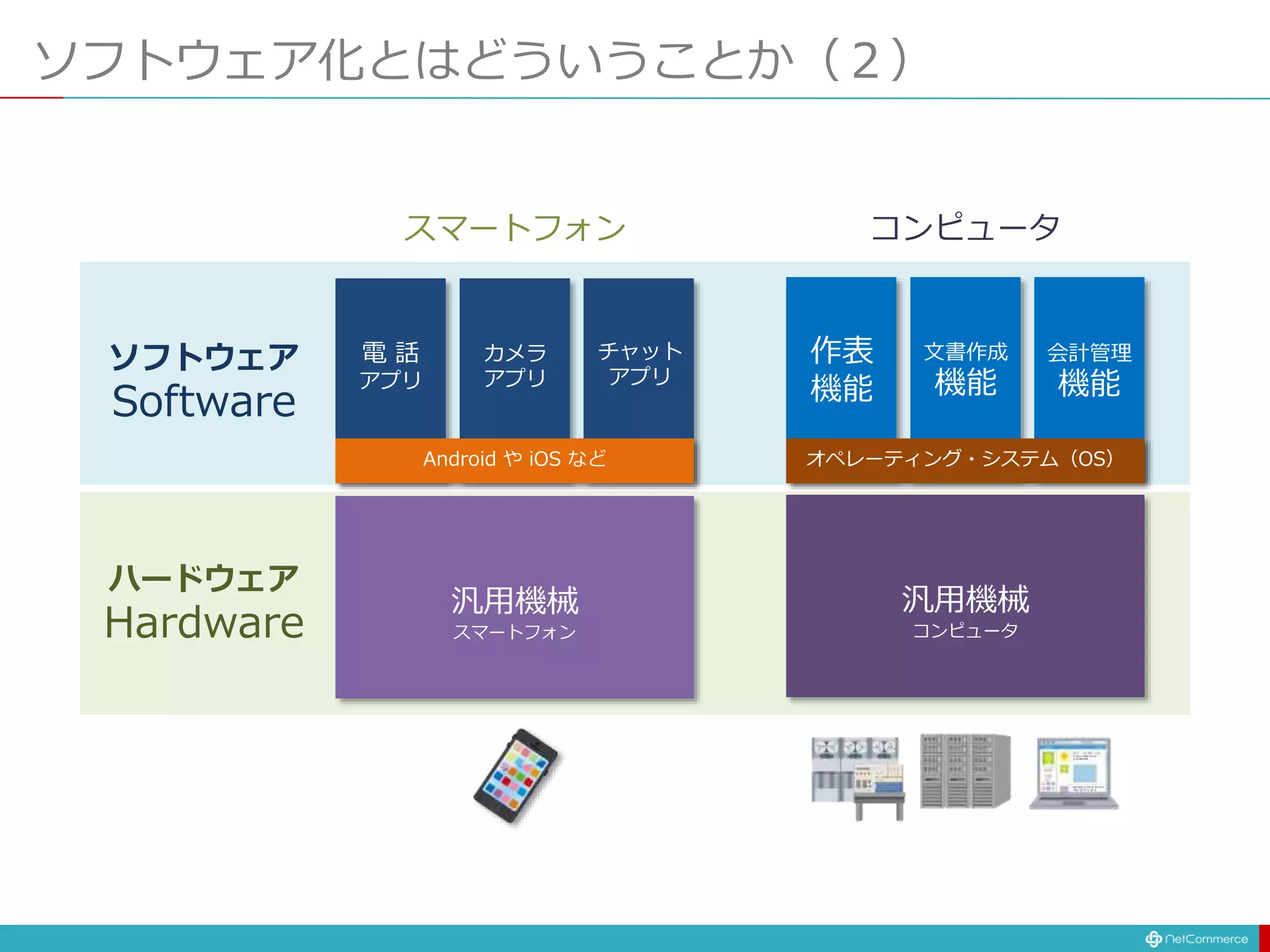 ソフトウェア化とはどういうことか（2）

スマートフォン

コンピュータ

ソフトウェア
Software

電 話
アプリ

カメラ
アプリ

チャット
アプリ

Android や iOS など

作表
機能

文書作成
機能

会計管理
機能

オペレーティング・システム（OS）

ハードウェア
Hardware

汎用機械
スマートフォン

汎用機械
コンピュータ

NetCommerce